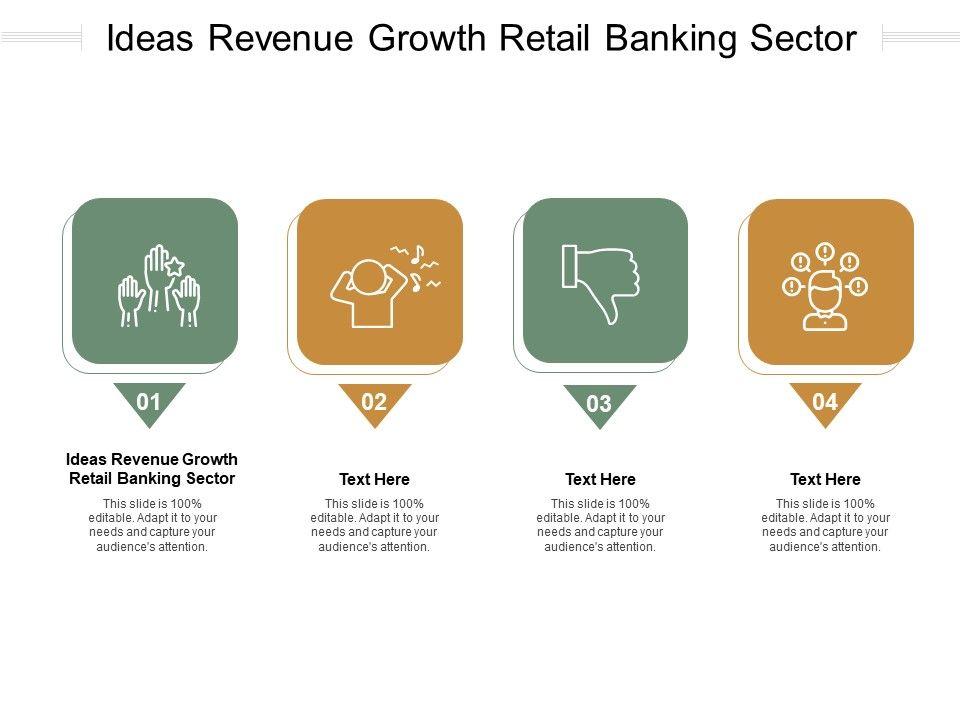 Ideas Revenue Growth Retail Banking Sector

01

Ideas Revenue Growth Retail Banking Sector

This slide is 100% editable. Adapt it to your needs and capture your audience's attention.

02

Text Here

This slide is 100% editable. Adapt it to your needs and capture your audience's attention.

03

Text Here

This slide is 100% editable. Adapt it to your needs and capture your audience's attention.

04

Text Here

This slide is 100% editable. Adapt it to your needs and capture your audience's attention.